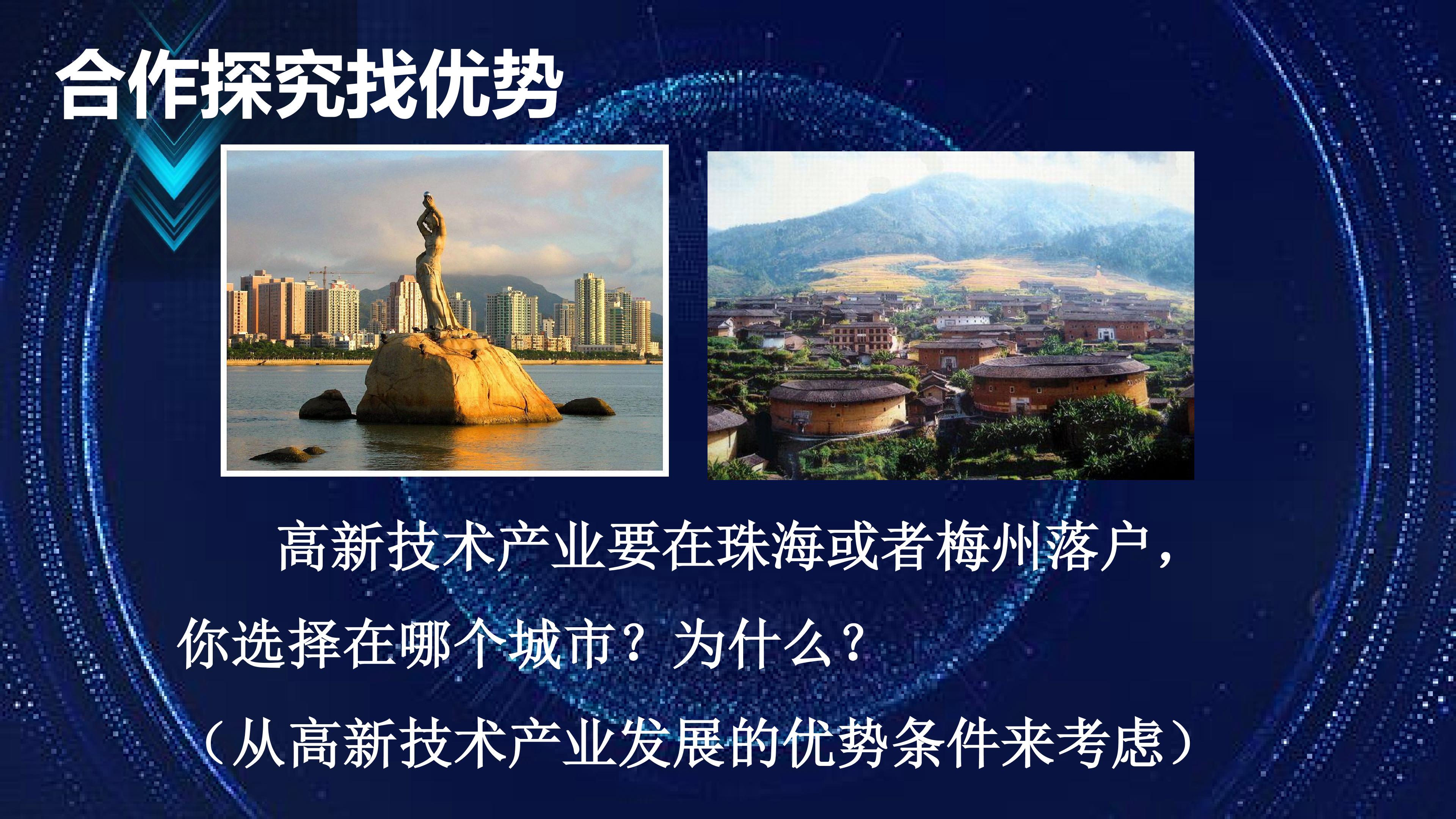 合作探究找优势

高新技术产业要在珠海或者梅州落户，你选择在哪个城市？为什么？

（从高新技术产业发展的优势条件来考虑）